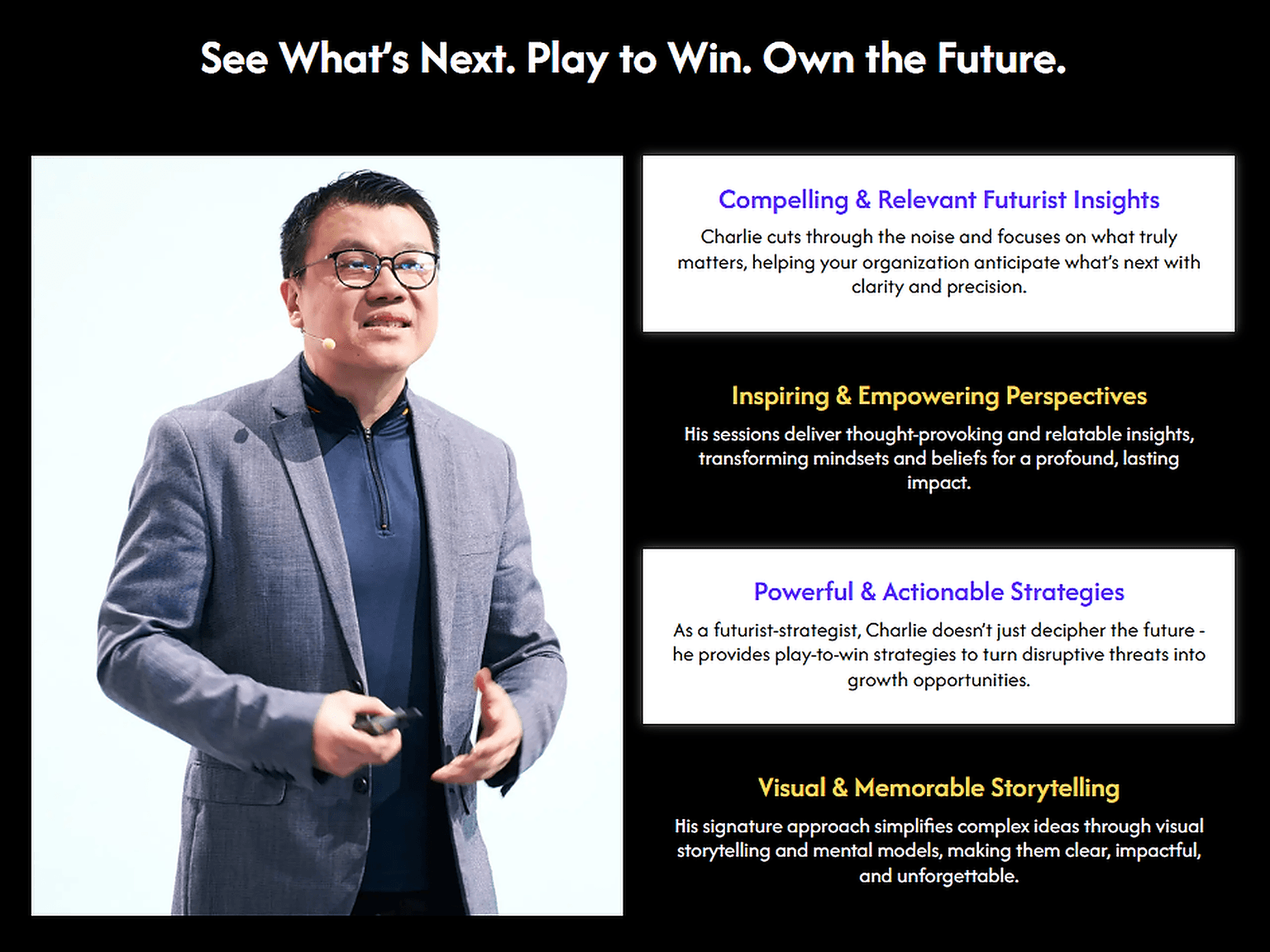 See What's Next. Play to Win. Own the Future.

Compelling & Relevant Futurist Insights

Charlie cuts through the noise and focuses on what truly matters, helping your organization anticipate what's next with clarity and precision.

Inspiring & Empowering Perspectives

His sessions deliver thought-provoking and relatable insights, transforming mindsets and beliefs for a profound, lasting impact.

Powerful & Actionable Strategies

As a futurist-strategist, Charlie doesn't just decipher the future - he provides play-to-win strategies to turn disruptive threats into growth opportunities.

Visual & Memorable Storytelling

His signature approach simplifies complex ideas through visual storytelling and mental models, making them clear, impactful, and unforgettable.